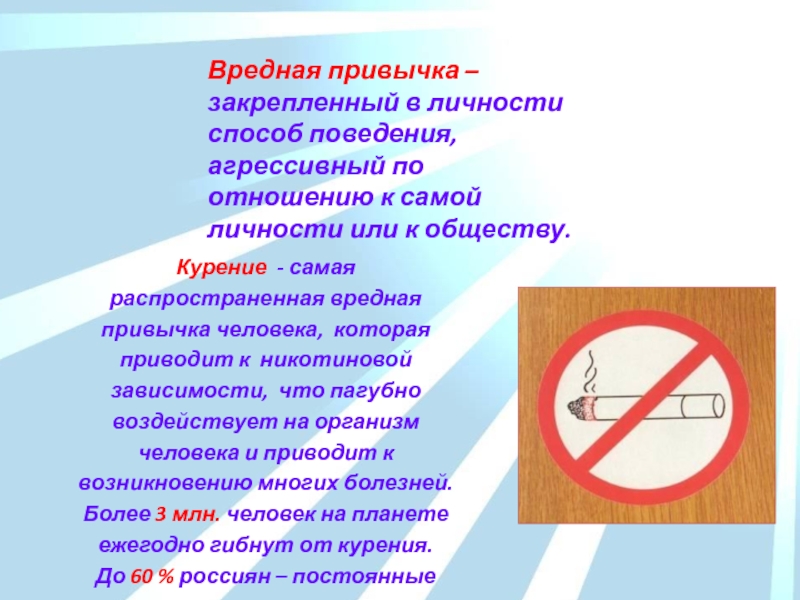 Вредная привычка – закрепленный в личности способ поведения, агрессивный по отношению к самой личности или к обществу.

Курение - самая распространенная вредная привычка человека, которая приводит к никотиновой зависимости, что пагубно воздействует на организм человека и приводит к возникновению многих болезней. Более 3 млн. человек на планете ежегодно гибнут от курения. До 60 % россиян – постоянные